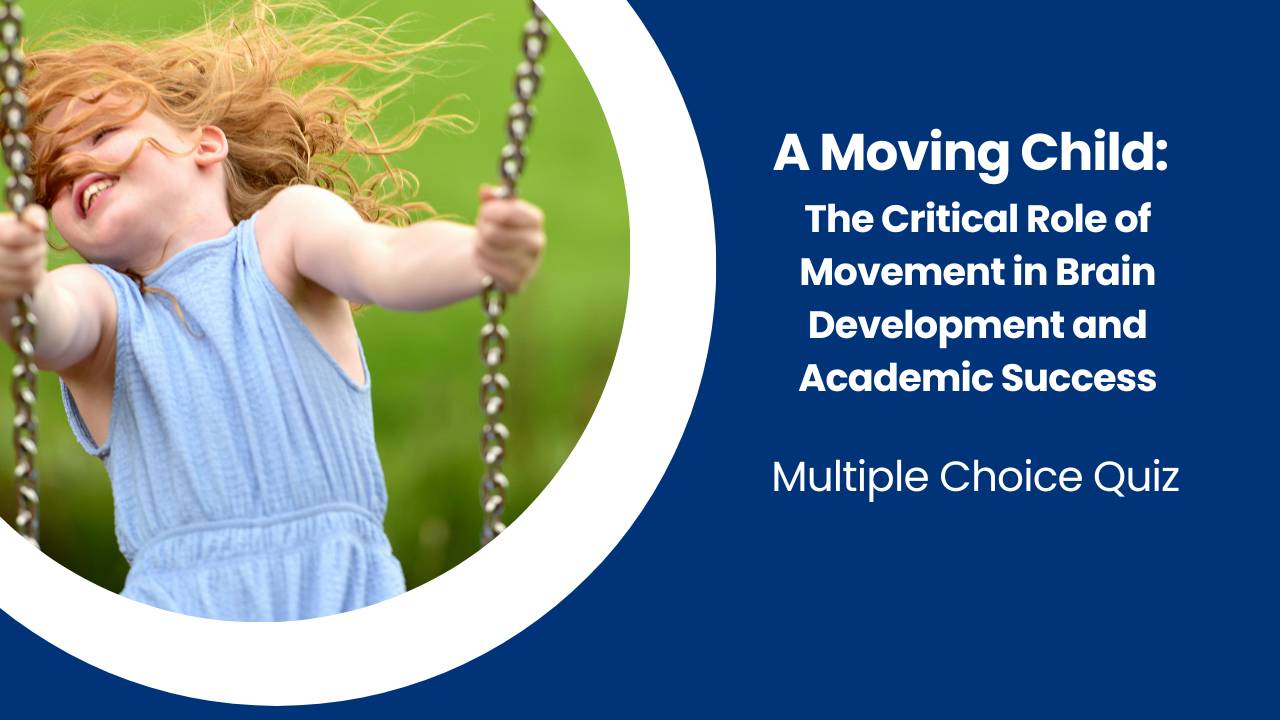 A Moving Child:

The Critical Role of Movement in Brain Development and Academic Success

Multiple Choice Quiz